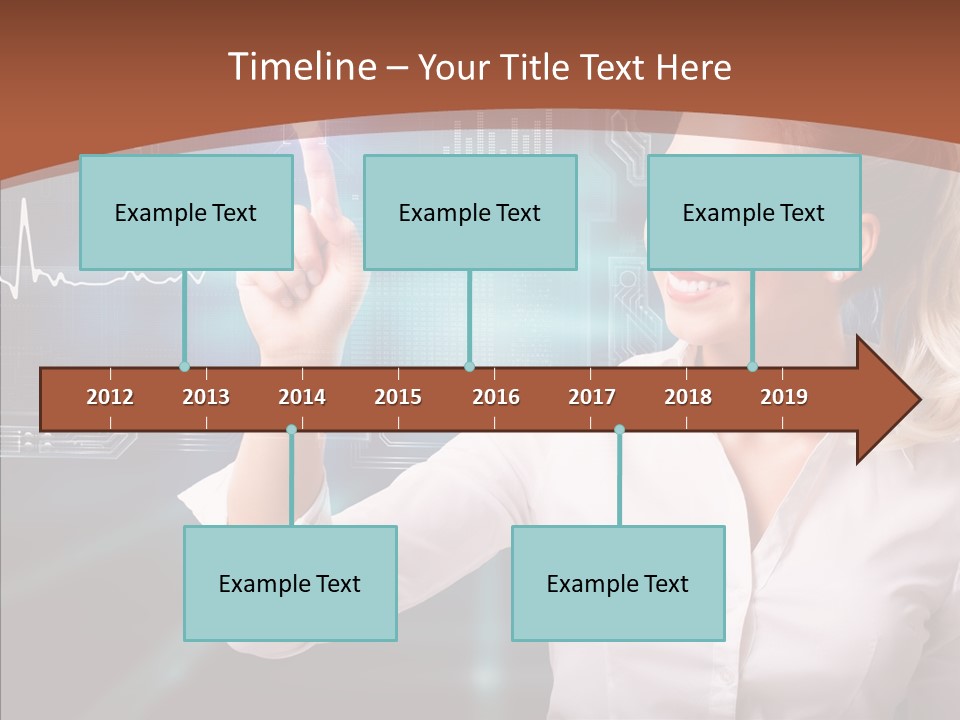 Timeline – Your Title Text Here

Example Text

Example Text

Example Text

2012 2013 2014 2015 2016 2017 2018 2019

Example Text

Example Text